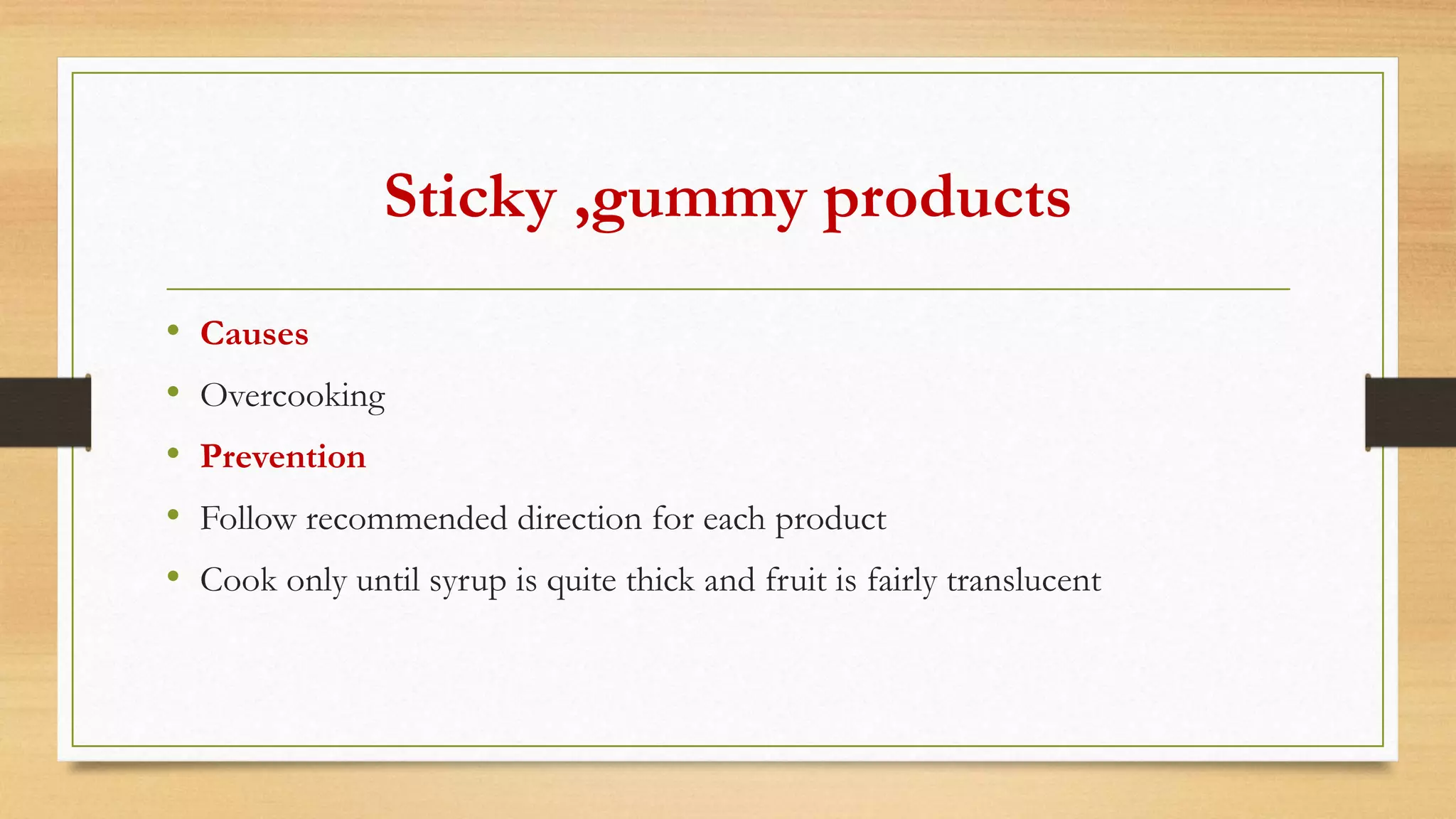 Sticky ,gummy products

• Causes
• Overcooking
• Prevention
• Follow recommended direction for each product
• Cook only until syrup is quite thick and fruit is fairly translucent